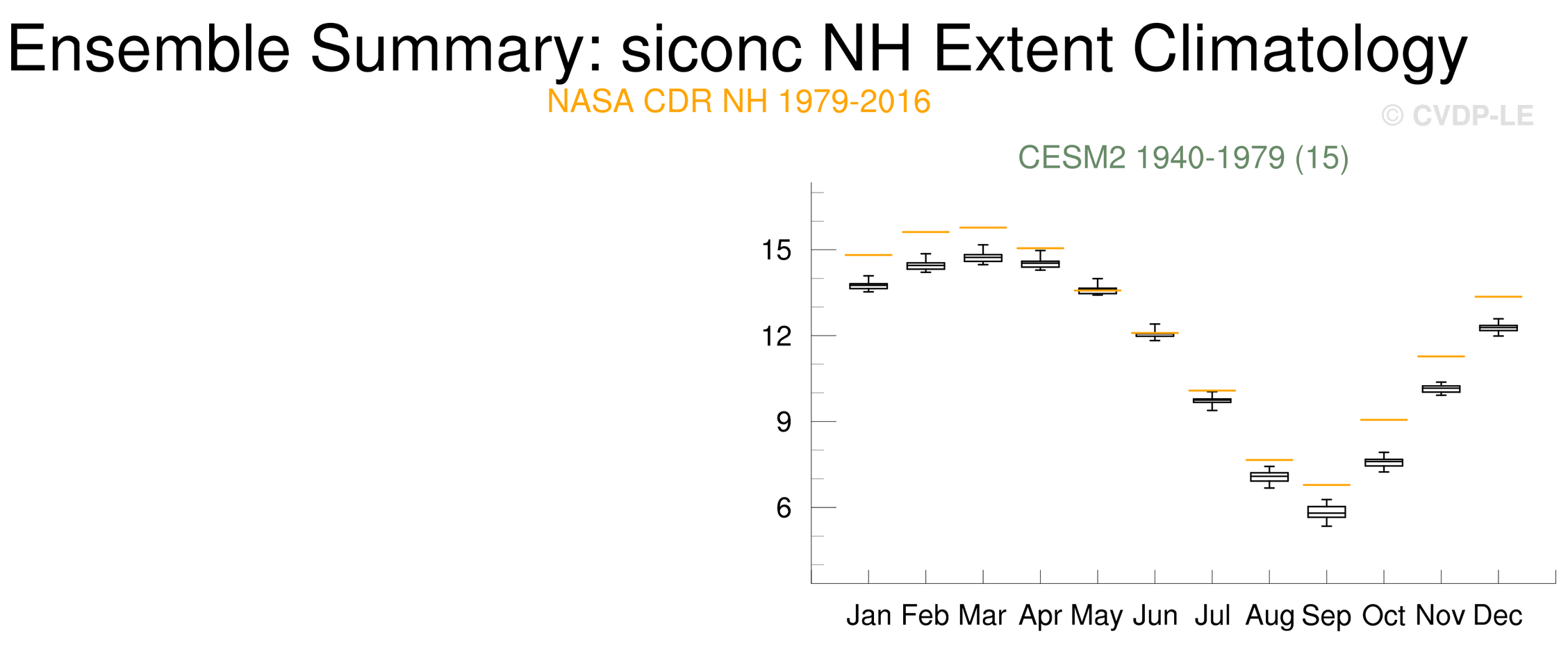 Ensemble Summary: siconc NH Extent Climatology

NASA CDR NH 1979-2016

© CVDP-LE

CESM2 1940-1979 (15)

15
12
9
6

Jan Feb Mar Apr May Jun Jul Aug Sep Oct Nov Dec